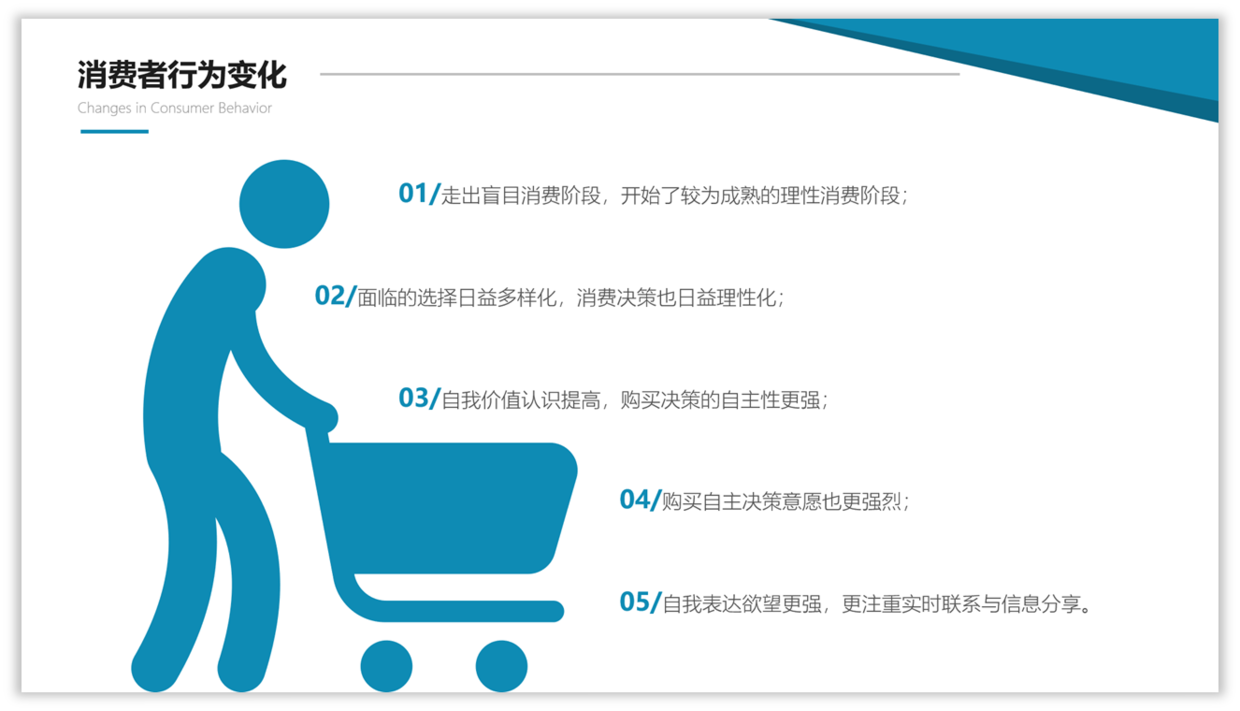 消费者行为变化
Changes in Consumer Behavior

01/走出盲目消费阶段，开始了较为成熟的理性消费阶段；

02/面临的选择日益多样化，消费决策也日益理性化；

03/自我价值认识提高，购买决策的自主性更强；

04/购买自主决策意愿也更强烈；

05/自我表达欲望更强，更注重实时联系与信息分享。